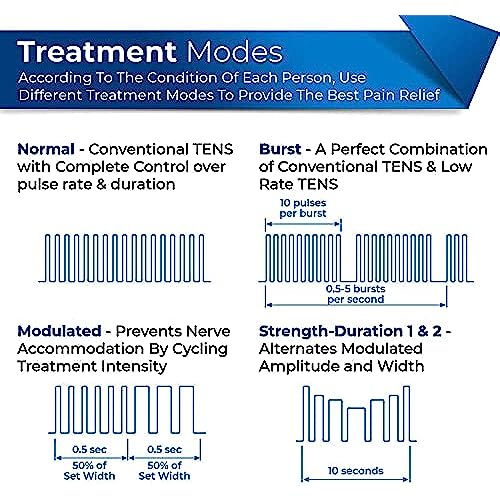 Treatment Modes
According To The Condition Of Each Person, Use Different Treatment Modes To Provide The Best Pain Relief

Normal - Conventional TENS with Complete Control over pulse rate & duration

Burst - A Perfect Combination of Conventional TENS & Low Rate TENS

10 pulses per burst

0,5-5 bursts per second

Modulated - Prevents Nerve Accommodation By Cycling Treatment Intensity

0.5 sec
50% of Set Width
0.5 sec
50% of Set Width

Strength-Duration 1 & 2 - Alternates Modulated Amplitude and Width

10 seconds